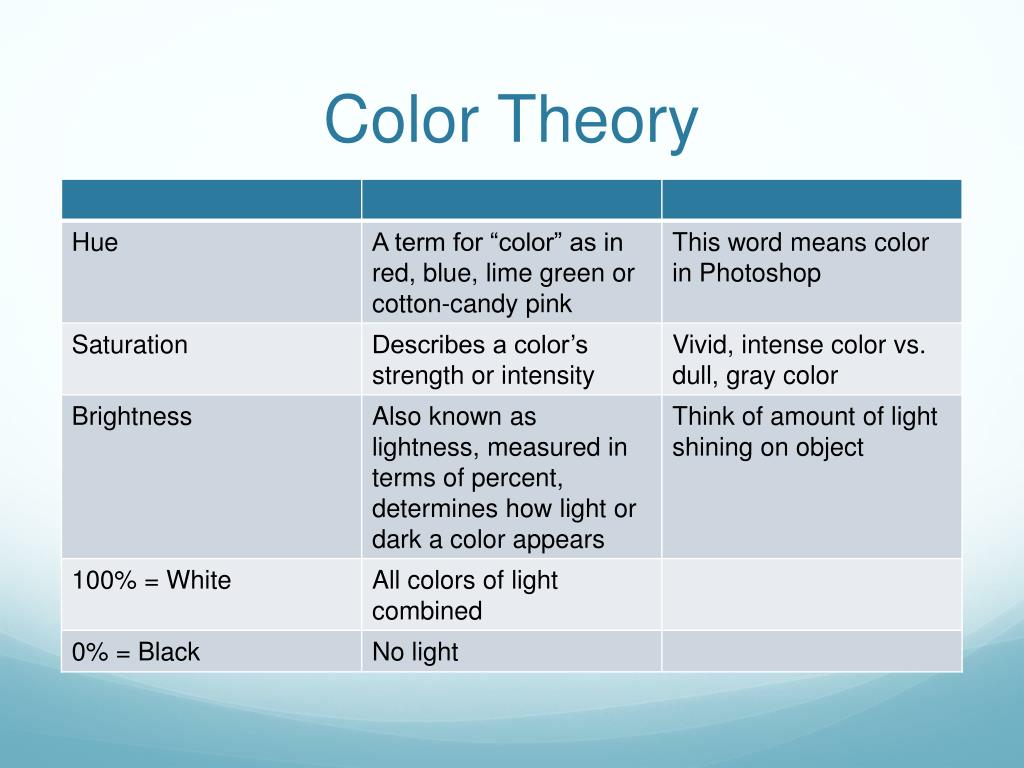 Color Theory

| | | |
|---|---|---|
| Hue | A term for “color” as in red, blue, lime green or cotton-candy pink | This word means color in Photoshop |
| Saturation | Describes a color’s strength or intensity | Vivid, intense color vs. dull, gray color |
| Brightness | Also known as lightness, measured in terms of percent, determines how light or dark a color appears | Think of amount of light shining on object |
| 100% = White | All colors of light combined | |
| 0% = Black | No light | |